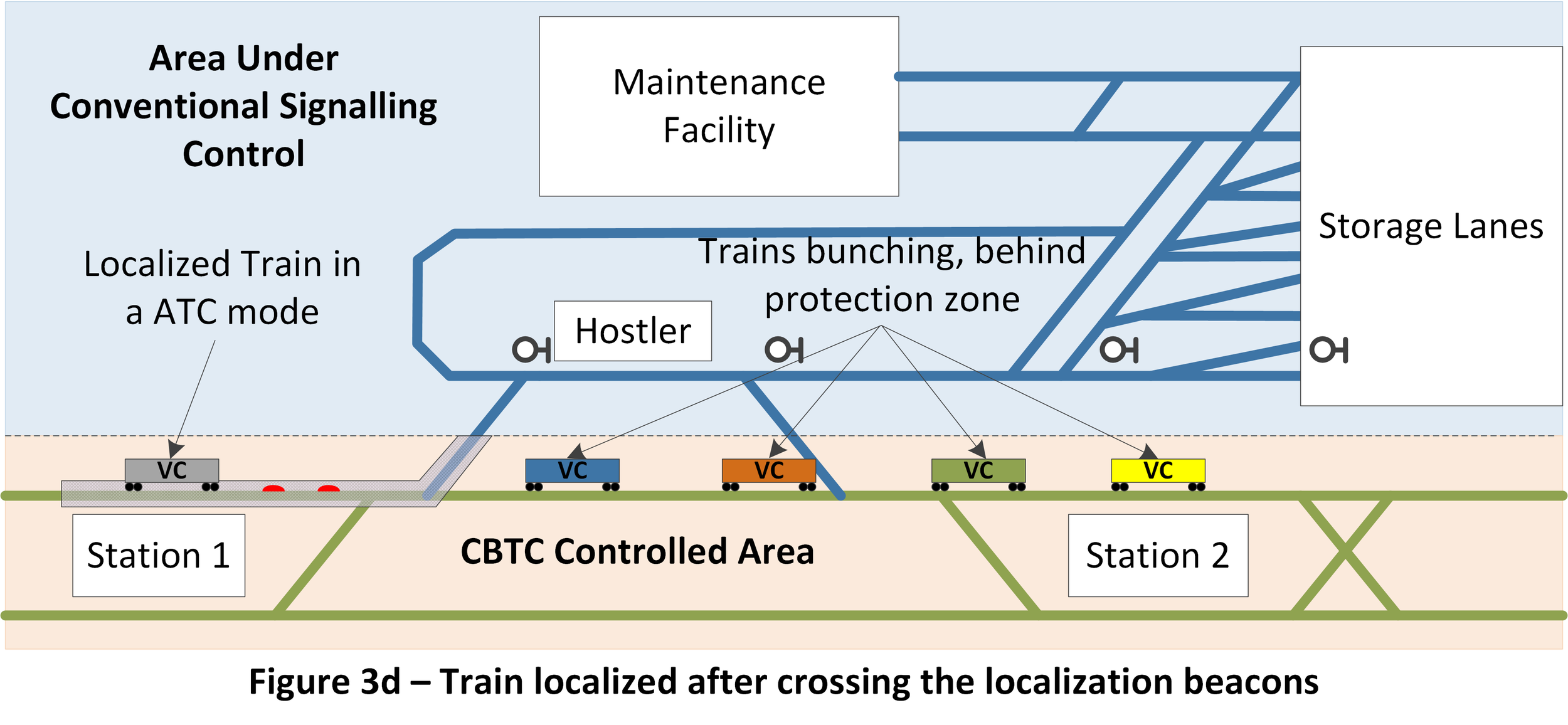 Area Under Conventional Signalling Control

Maintenance Facility

Storage Lanes

Localized Train in a ATC mode

Trains bunching, behind protection zone

Hostler

VC

VC

VC

VC

VC

Station 1

CBTC Controlled Area

Station 2

Figure 3d – Train localized after crossing the localization beacons